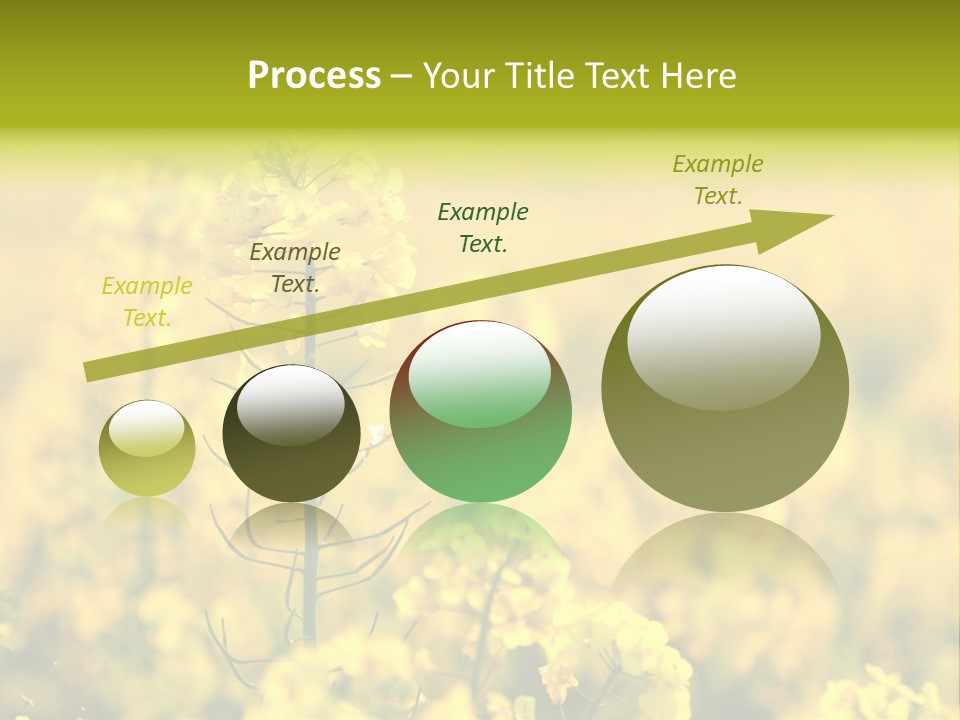 Process – Your Title Text Here

Example Text.

Example Text.

Example Text.

Example Text.